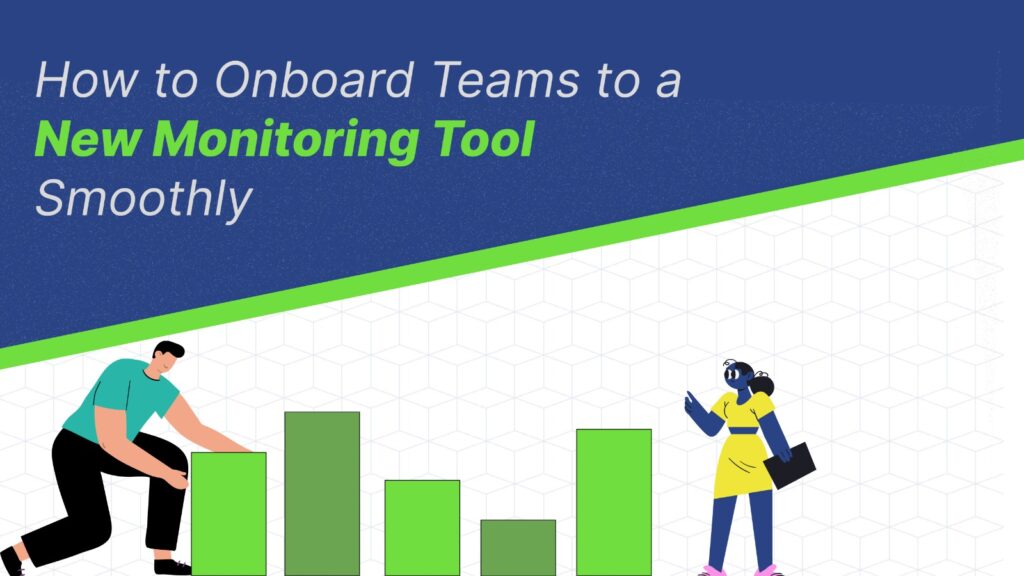 How to Onboard Teams to a
New Monitoring Tool
Smoothly